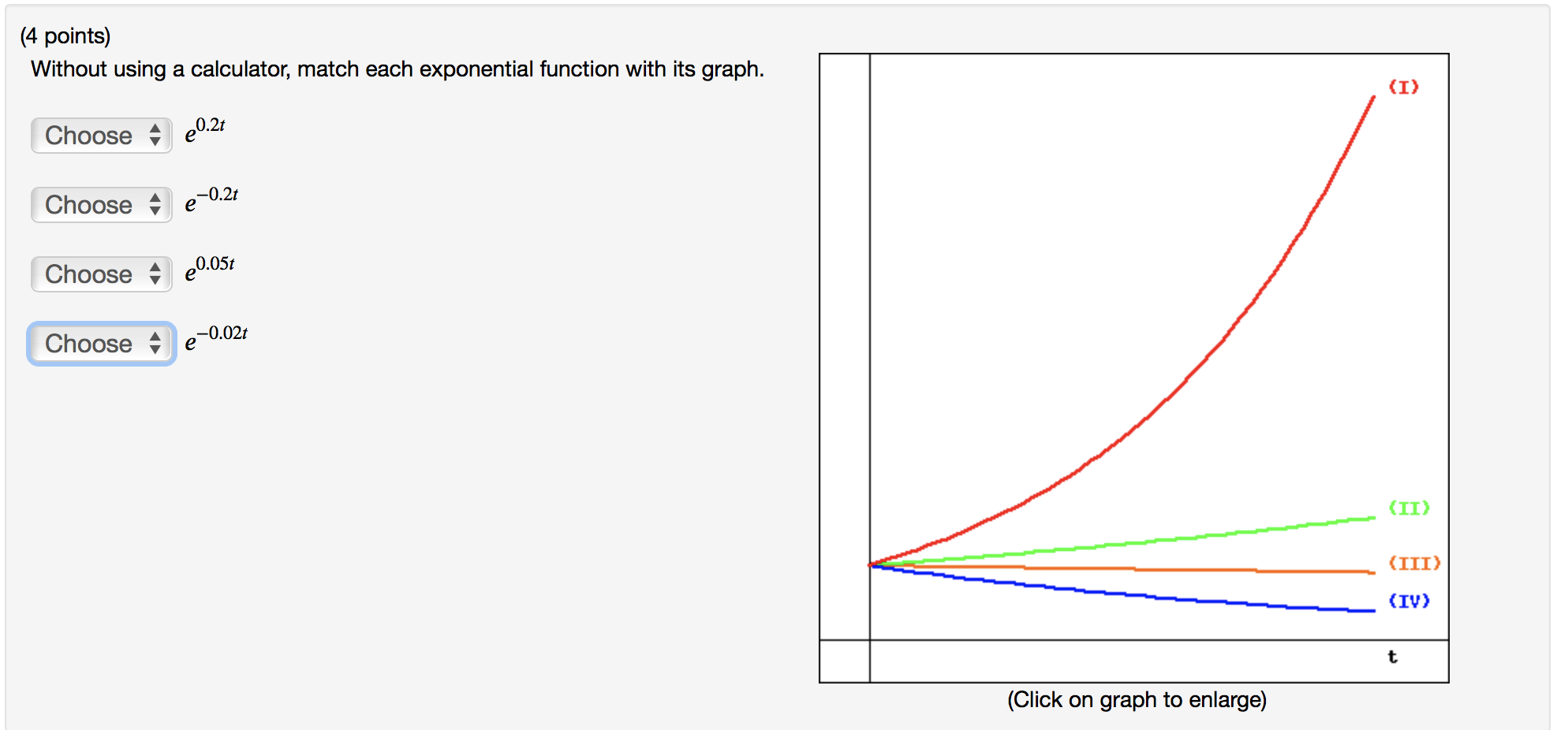 (4 points)
Without using a calculator, match each exponential function with its graph.

Choose $e^{0.2t}$

Choose $e^{-0.2t}$

Choose $e^{0.05t}$

Choose $e^{-0.02t}$

(I)

(II)

(III)

(IV)

t

(Click on graph to enlarge)